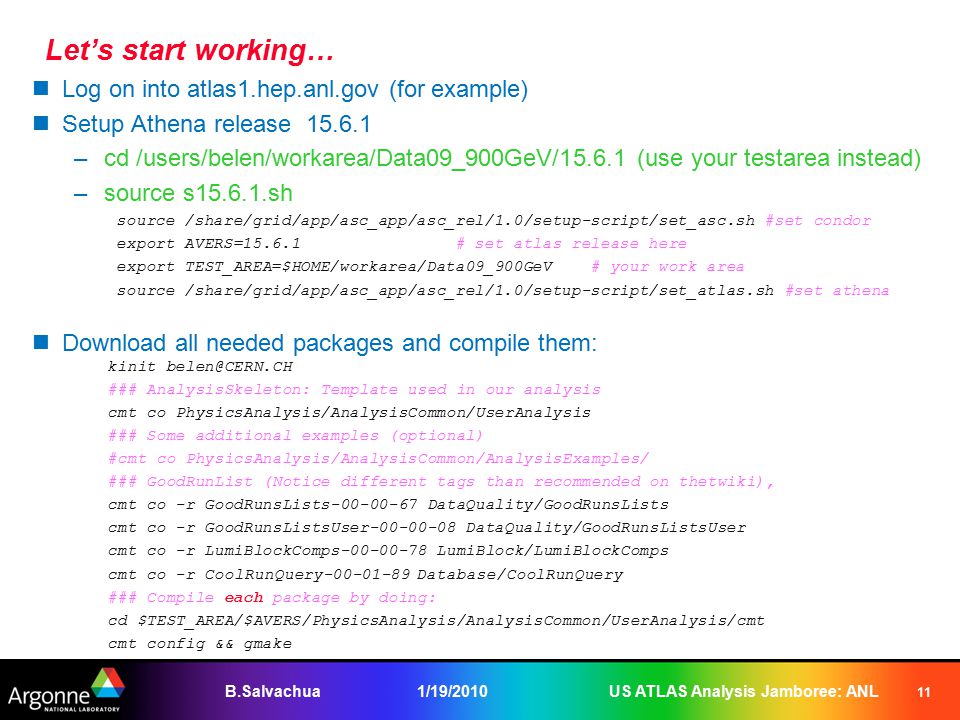 Let's start working…

Log on into atlas1.hep.anl.gov (for example)

Setup Athena release 15.6.1

– cd /users/belen/workarea/Data09_900GeV/15.6.1 (use your testarea instead)

– source s15.6.1.sh

source /share/grid/app/asc_app/asc_rel/1.0/setup-script/set_asc.sh #set condor
export AVERS=15.6.1 # set atlas release here
export TEST_AREA=$HOME/workarea/Data09_900GeV # your work area
source /share/grid/app/asc_app/asc_rel/1.0/setup-script/set_atlas.sh #set athena

Download all needed packages and compile them:

kinit belen@CERN.CH
### AnalysisSkeleton: Template used in our analysis
cmt co PhysicsAnalysis/AnalysisCommon/UserAnalysis
### Some additional examples (optional)
#cmt co PhysicsAnalysis/AnalysisCommon/AnalysisExamples/
### GoodRunList (Notice different tags than recommended on thetwiki),
cmt co -r GoodRunsLists-00-00-67 DataQuality/GoodRunsLists
cmt co -r GoodRunsListsUser-00-00-08 DataQuality/GoodRunsListsUser
cmt co -r LumiBlockComps-00-00-78 LumiBlock/LumiBlockComps
cmt co -r CoolRunQuery-00-01-89 Database/CoolRunQuery
### Compile each package by doing:
cd $TEST_AREA/$AVERS/PhysicsAnalysis/AnalysisCommon/UserAnalysis/cmt
cmt config && gmake

Argonne NATIONAL LABORATORY B.Salvachua 1/19/2010 US ATLAS Analysis Jamboree: ANL 11